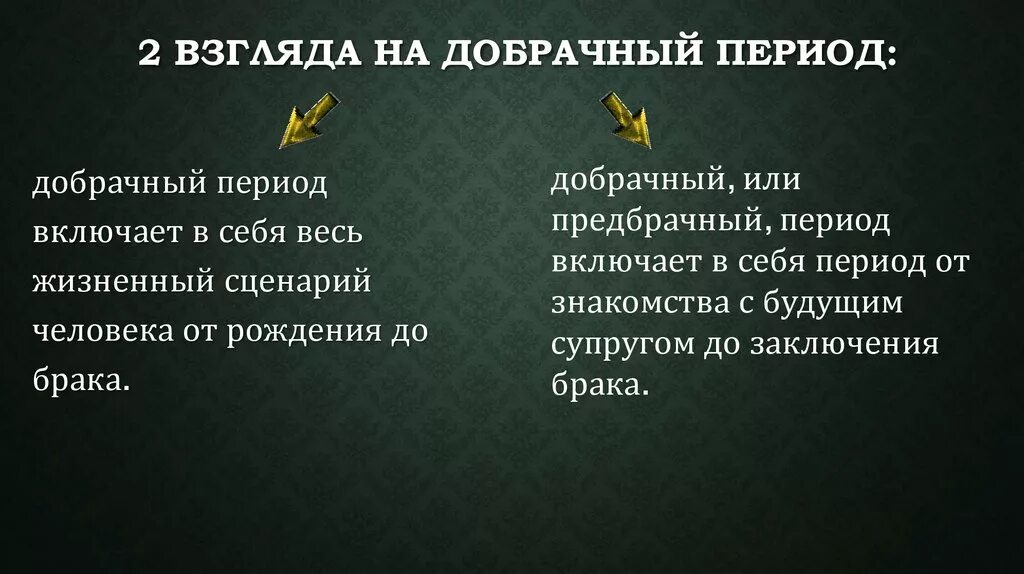 2 ВЗГЛЯДА НА ДОБРАЧНЫЙ ПЕРИОД:

добрачный период включает в себя весь жизненный сценарий человека от рождения до брака.

добрачный, или предбрачный, период включает в себя период от знакомства с будущим супругом до заключения брака.